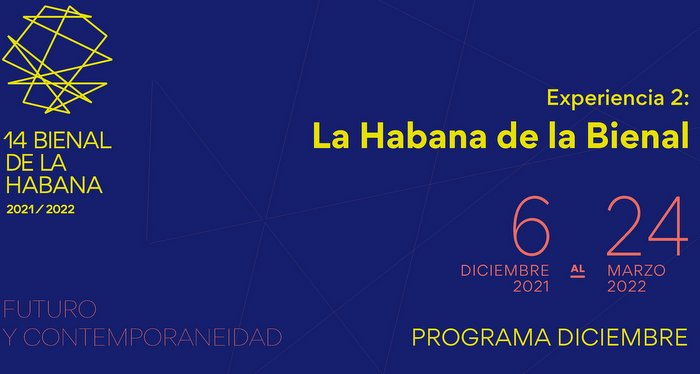 14 BIENAL
DE LA
HABANA
2021 / 2022

Experiencia 2:
La Habana de la Bienal

6
DICIEMBRE
2021

AL

24
MARZO
2022

FUTURO
Y CONTEMPORANEIDAD

PROGRAMA DICIEMBRE